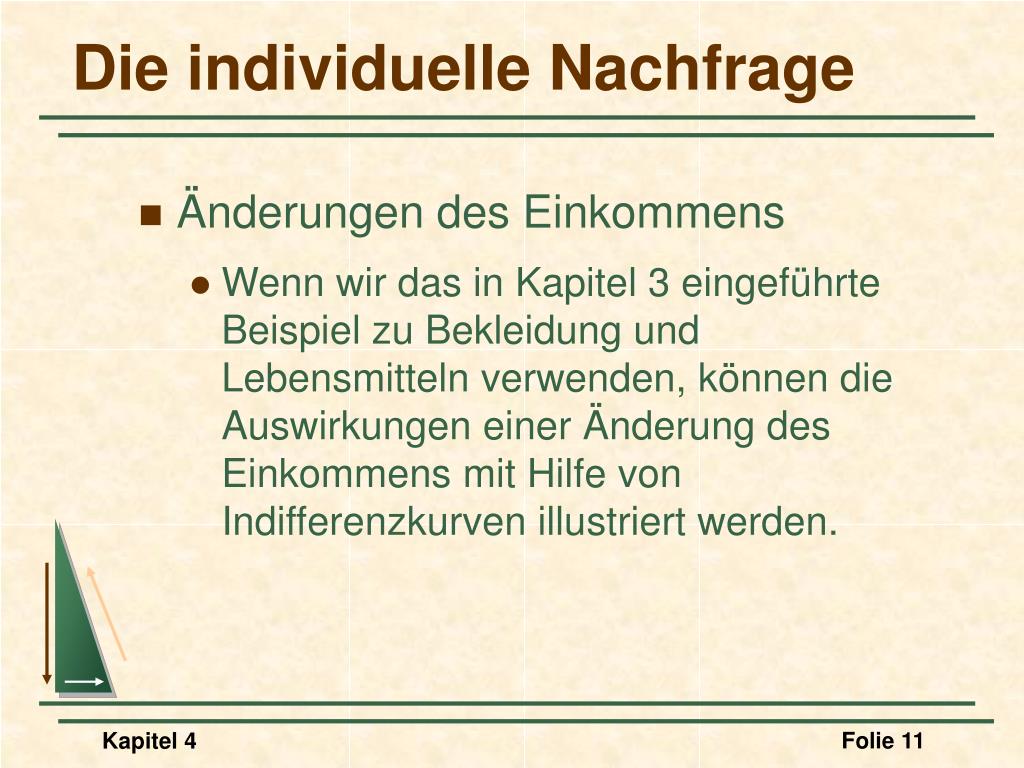 Die individuelle Nachfrage

Änderungen des Einkommens

Wenn wir das in Kapitel 3 eingeführte Beispiel zu Bekleidung und Lebensmitteln verwenden, können die Auswirkungen einer Änderung des Einkommens mit Hilfe von Indifferenzkurven illustriert werden.

Kapitel 4

Folie 11